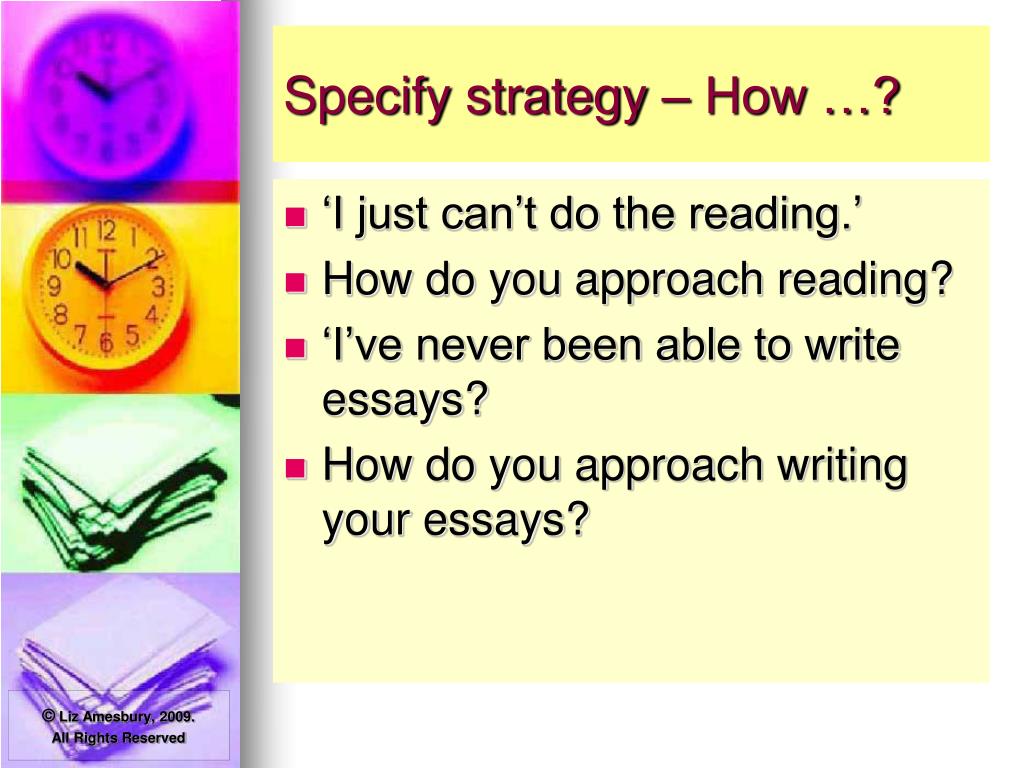 Specify strategy – How …?

- ‘I just can’t do the reading.’
- How do you approach reading?
- ‘I’ve never been able to write essays?
- How do you approach writing your essays?

© Liz Amesbury, 2009. All Rights Reserved